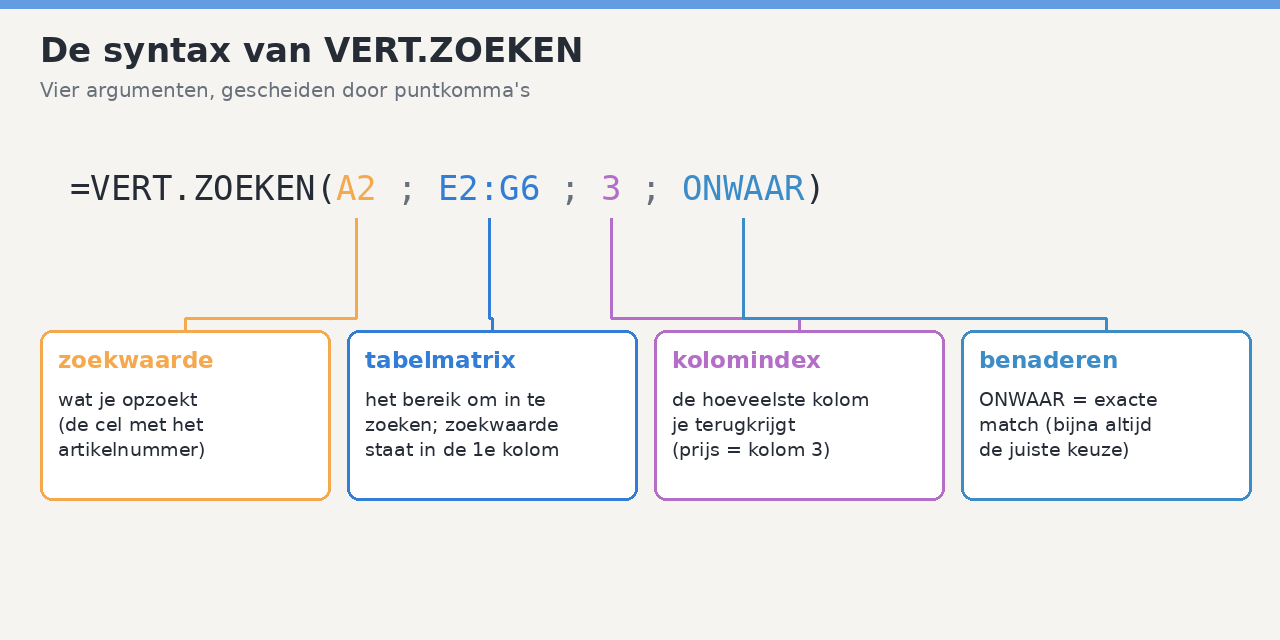 De syntax van VERT.ZOEKEN

Vier argumenten, gescheiden door puntkomma's

=VERT.ZOEKEN(A2 ; E2:G6 ; 3 ; ONWAAR)

zoekwaarde

wat je opzoekt (de cel met het artikelnummer)

tabelmatrix

het bereik om in te zoeken; zoekwaarde staat in de 1e kolom

kolomindex

de hoeveelste kolom je terugkrijgt (prijs = kolom 3)

benaderen

ONWAAR = exacte match (bijna altijd de juiste keuze)